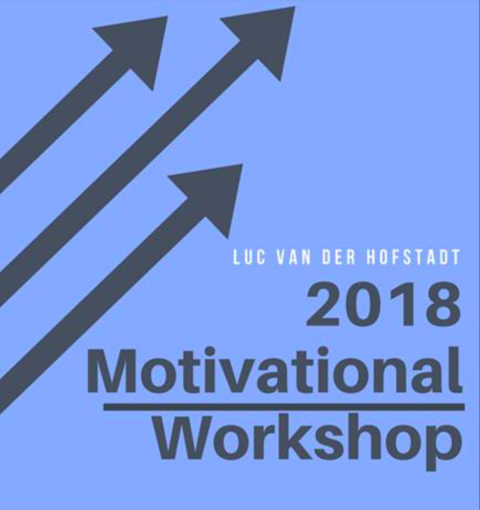 LUC VAN DER HOFSTADT

2018
Motivational
Workshop